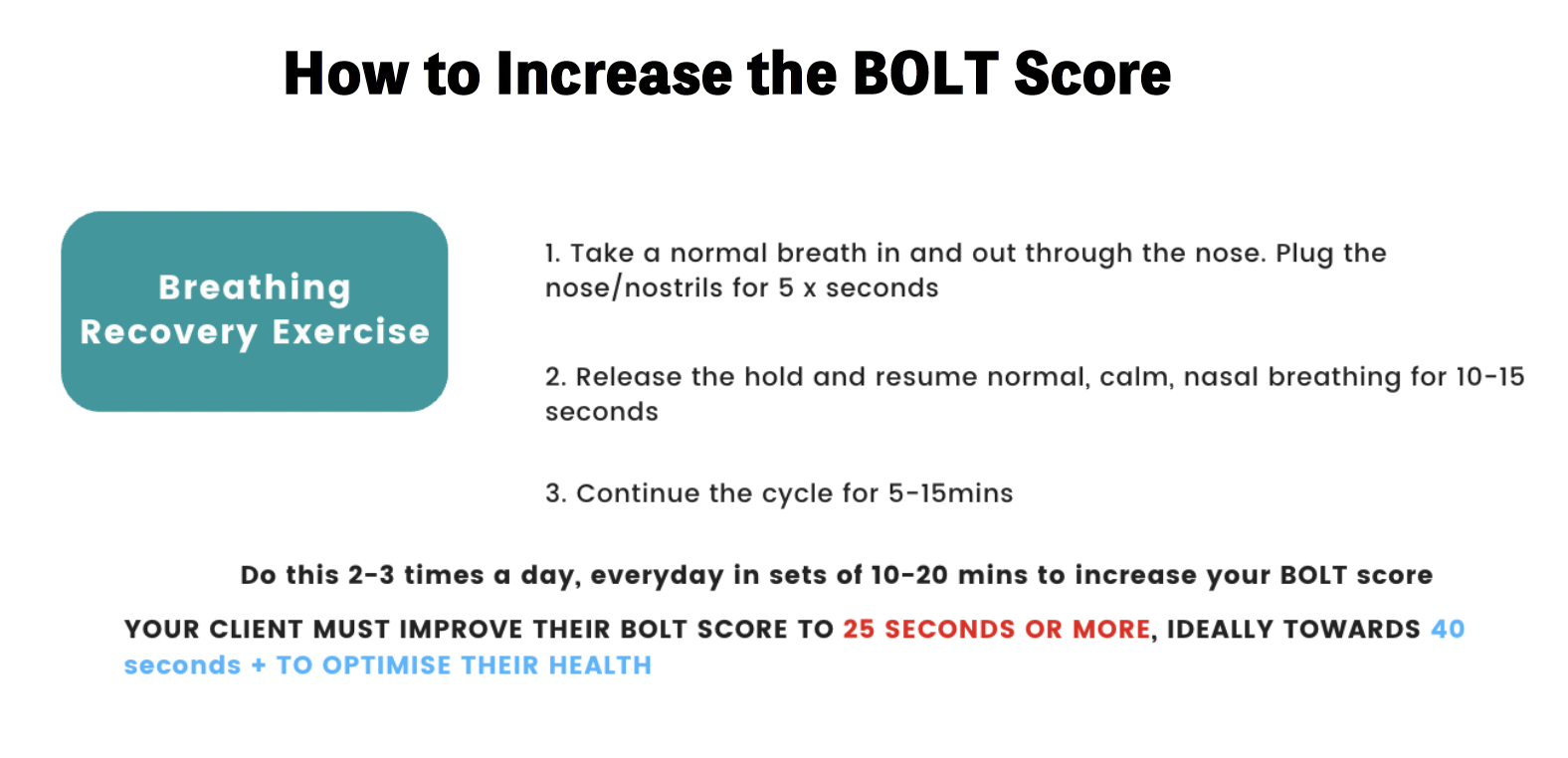 How to Increase the BOLT Score

Breathing Recovery Exercise

1. Take a normal breath in and out through the nose. Plug the nose/nostrils for 5 x seconds

2. Release the hold and resume normal, calm, nasal breathing for 10-15 seconds

3. Continue the cycle for 5-15mins

Do this 2-3 times a day, everyday in sets of 10-20 mins to increase your BOLT score

YOUR CLIENT MUST IMPROVE THEIR BOLT SCORE TO 25 SECONDS OR MORE, IDEALLY TOWARDS 40 seconds + TO OPTIMISE THEIR HEALTH